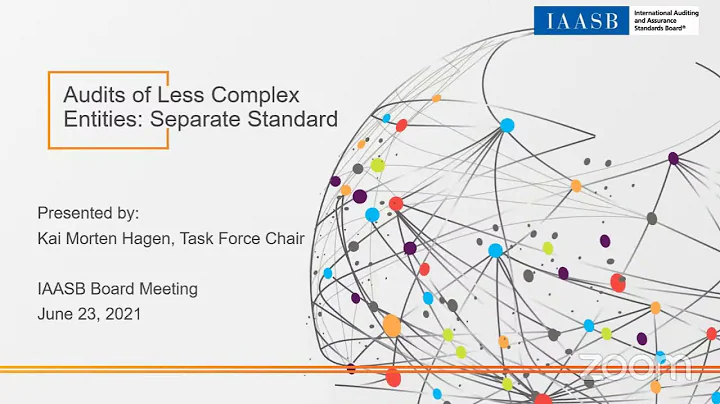 IAASB International Auditing and Assurance Standards Board®

Audits of Less Complex Entities: Separate Standard

Presented by:
Kai Morten Hagen, Task Force Chair

IAASB Board Meeting
June 23, 2021

zoom